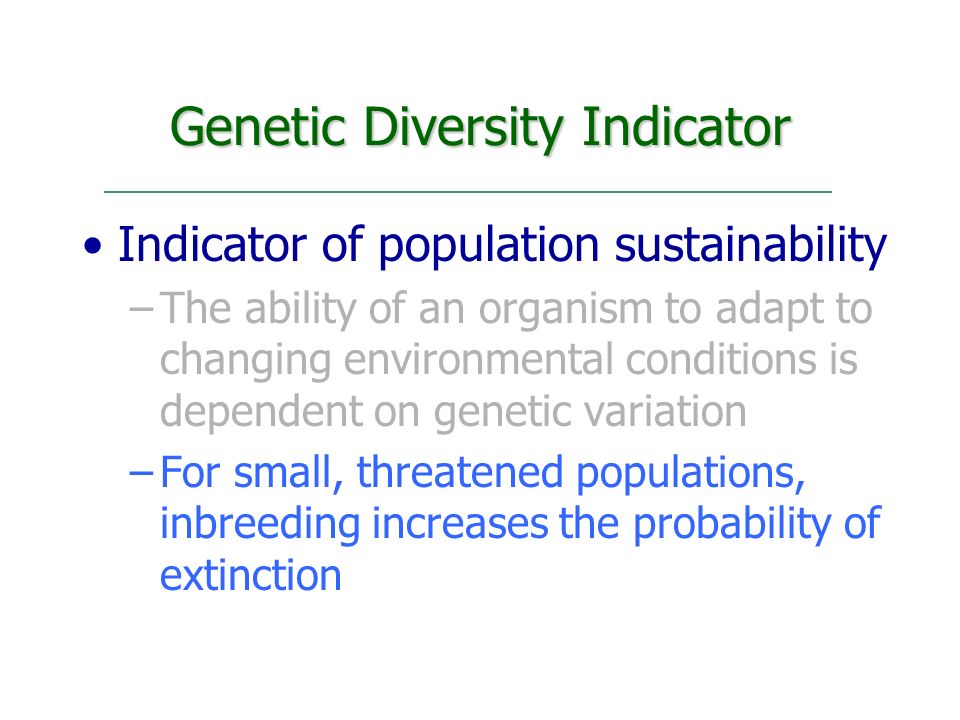 Genetic Diversity Indicator

• Indicator of population sustainability
– The ability of an organism to adapt to changing environmental conditions is dependent on genetic variation
– For small, threatened populations, inbreeding increases the probability of extinction